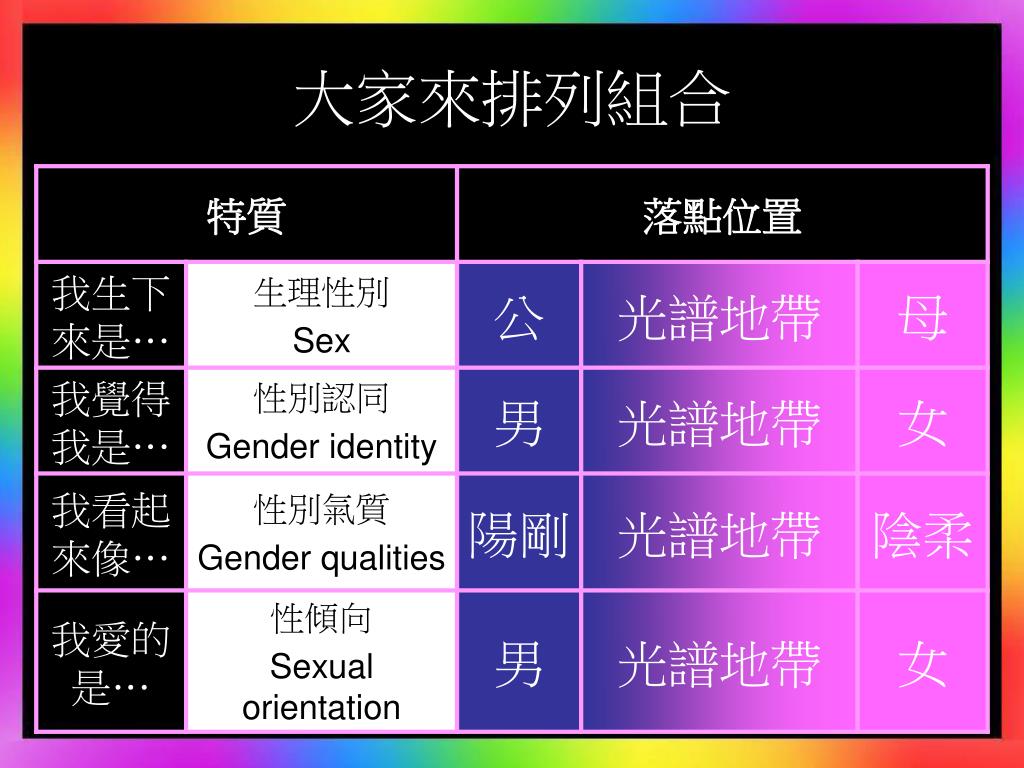 大家來排列組合

| 特質 | | 落點位置 | | |
|---|---|---|---|---|
| 我生下來是… | 生理性別 Sex | 公 | 光譜地帶 | 母 |
| 我覺得我是… | 性別認同 Gender identity | 男 | 光譜地帶 | 女 |
| 我看起來像… | 性別氣質 Gender qualities | 陽剛 | 光譜地帶 | 陰柔 |
| 我愛的是… | 性傾向 Sexual orientation | 男 | 光譜地帶 | 女 |